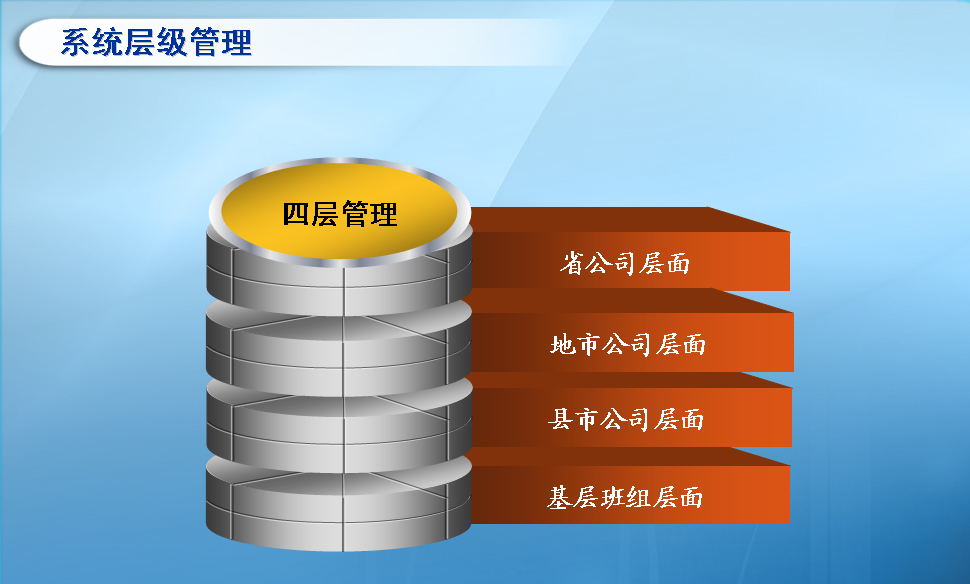 系统层级管理

四层管理

省公司层面

地市公司层面

县市公司层面

基层班组层面